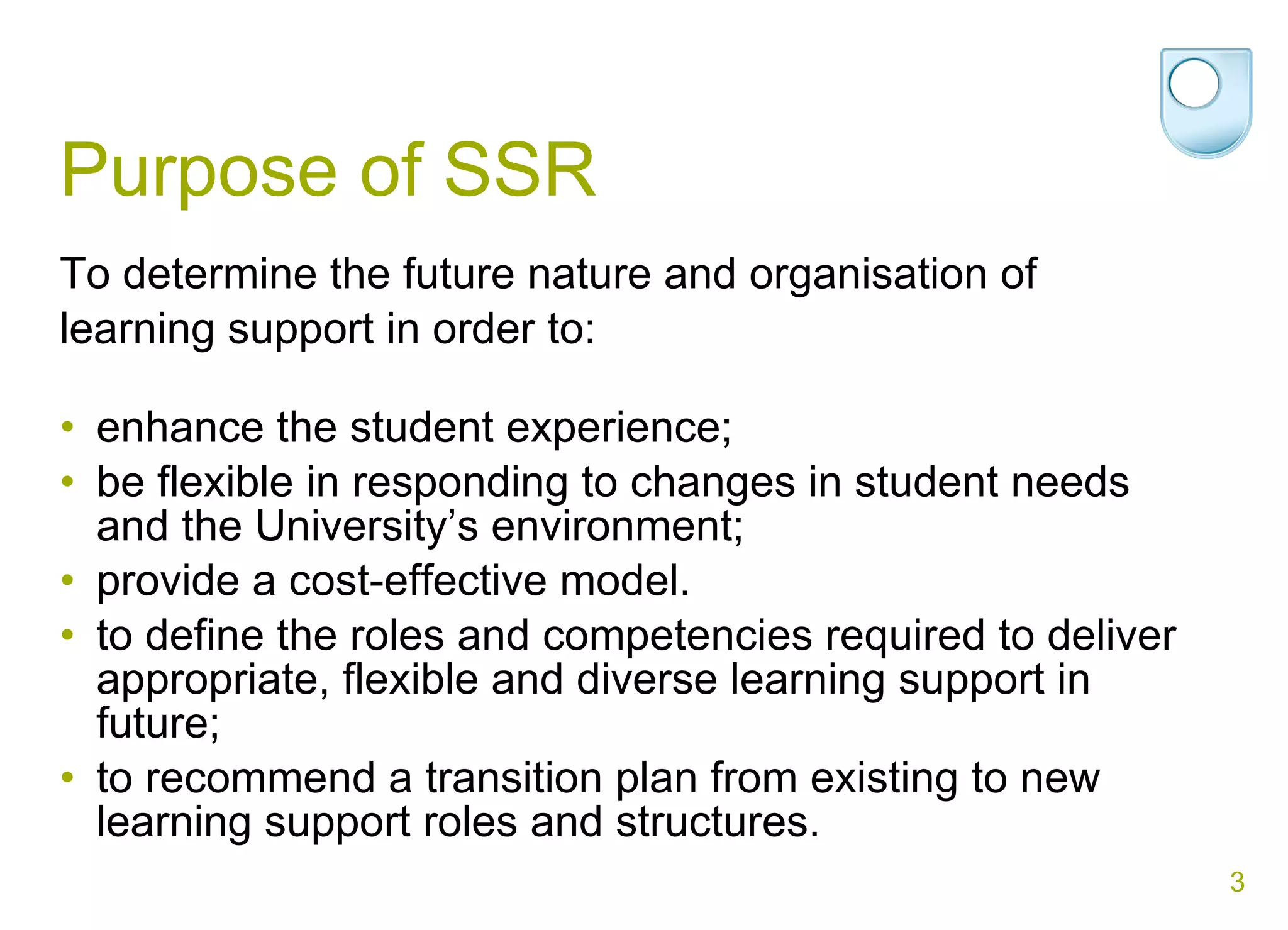 Purpose of SSR

To determine the future nature and organisation of learning support in order to:

• enhance the student experience;
• be flexible in responding to changes in student needs and the University’s environment;
• provide a cost-effective model.
• to define the roles and competencies required to deliver appropriate, flexible and diverse learning support in future;
• to recommend a transition plan from existing to new learning support roles and structures.

3